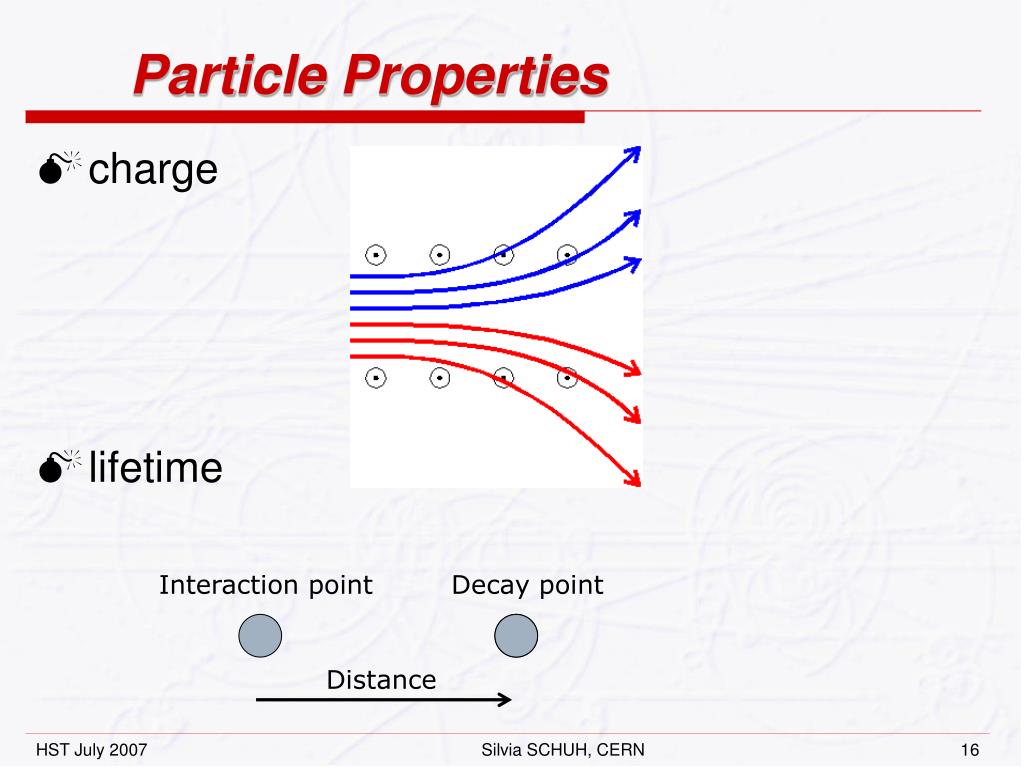 Particle Properties

charge

lifetime

Interaction point

Decay point

Distance

HST July 2007

Silvia SCHUH, CERN

16